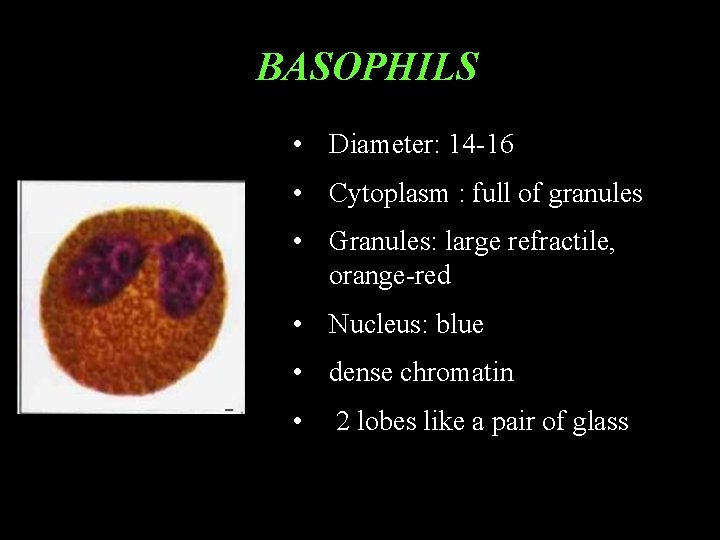 BASOPHILS

• Diameter: 14-16
• Cytoplasm : full of granules
• Granules: large refractile, orange-red
• Nucleus: blue
• dense chromatin
• 2 lobes like a pair of glass